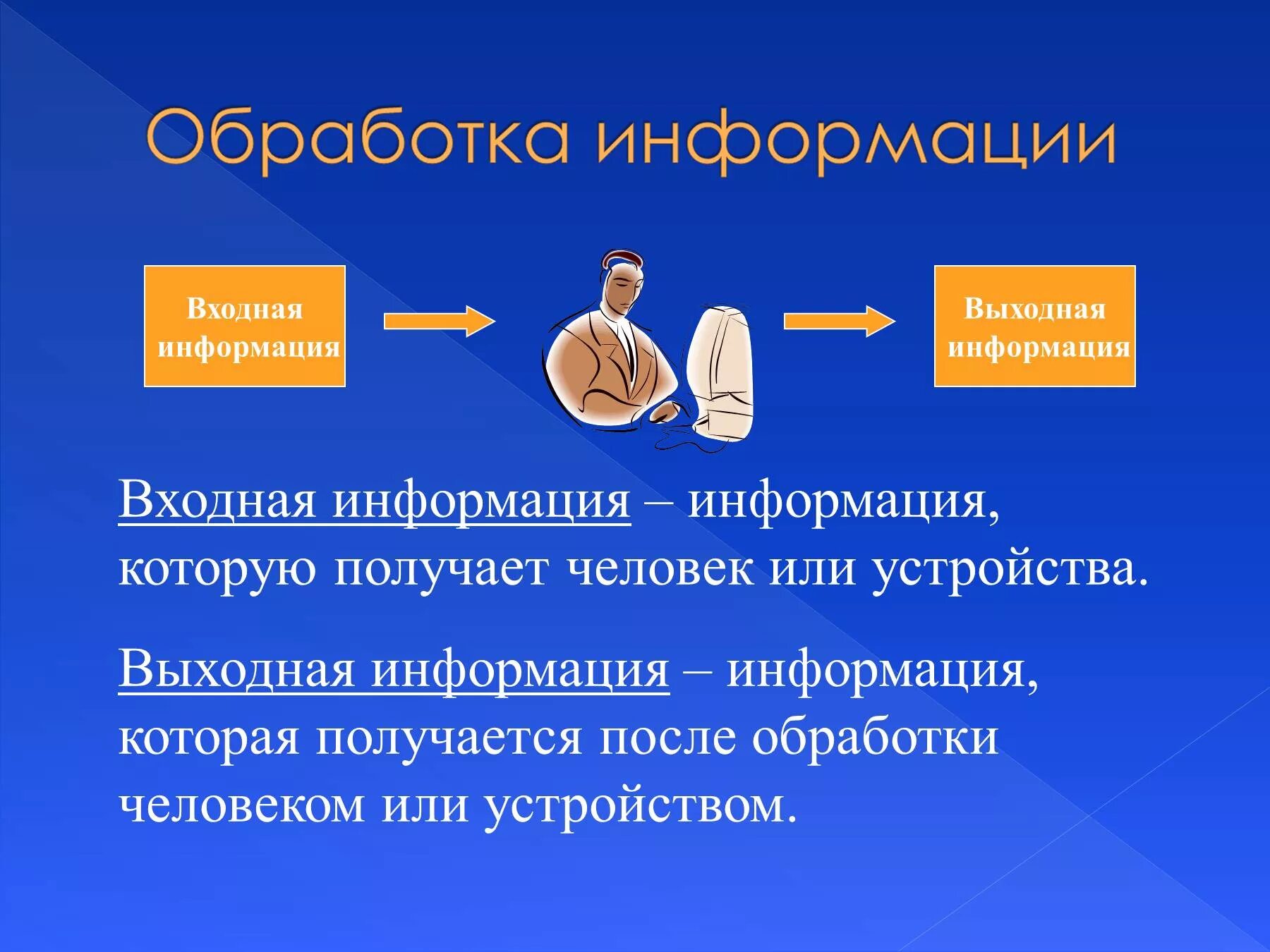 Обработка информации

Входная информация

Выходная информация

Входная информация – информация, которую получает человек или устройства.

Выходная информация – информация, которая получается после обработки человеком или устройством.